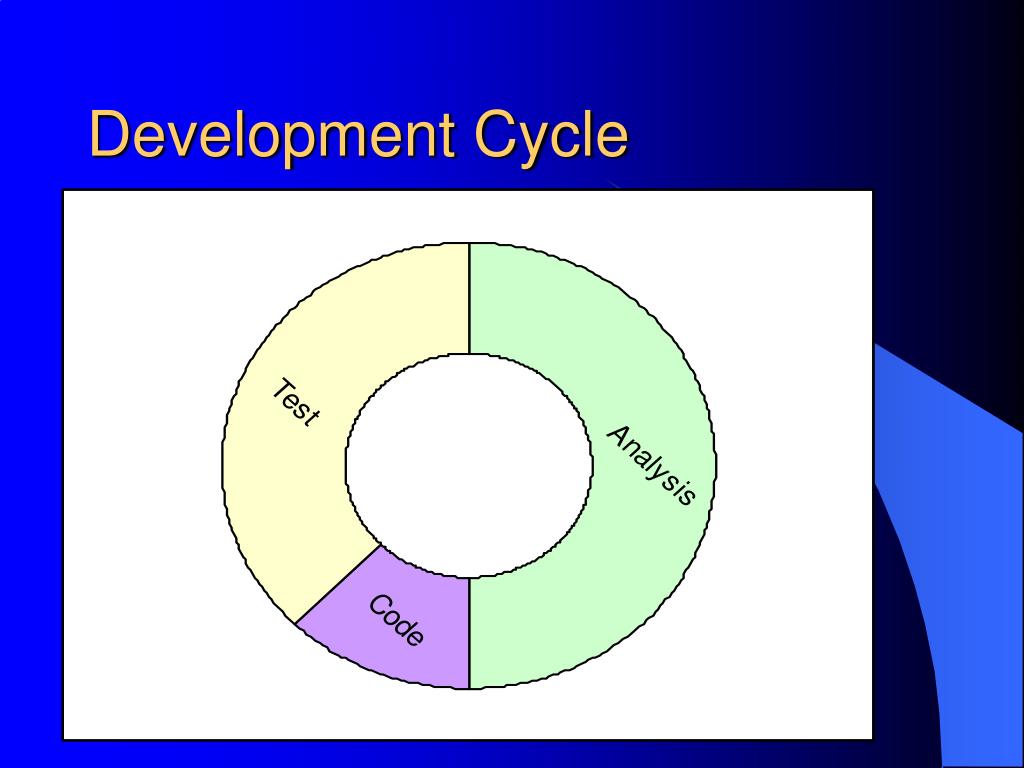 Development Cycle

Test

Analysis

Code